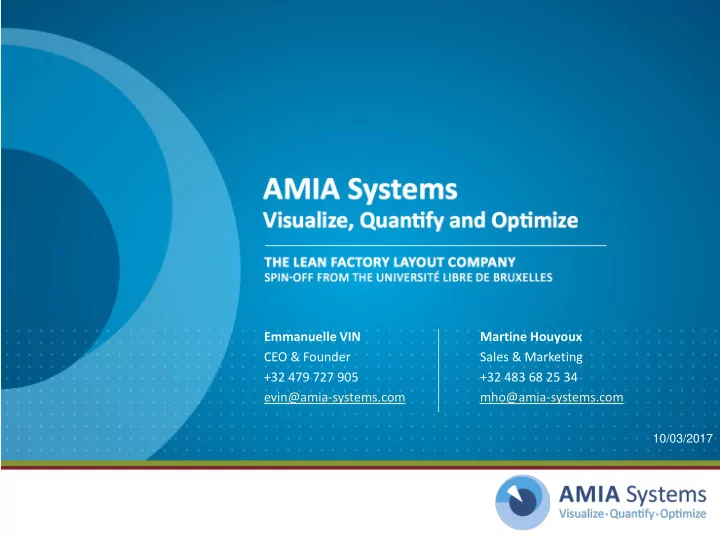 AMIA Systems
Visualize, Quantify and Optimize

THE LEAN FACTORY LAYOUT COMPANY
SPIN-OFF FROM THE UNIVERSITÉ LIBRE DE BRUXELLES

Emmanuelle VIN
CEO & Founder
+32 479 727 905
evin@amia-systems.com

Martine Houyoux
Sales & Marketing
+32 483 68 25 34
mho@amia-systems.com

10/03/2017

AMIA Systems
Visualize · Quantify · Optimize